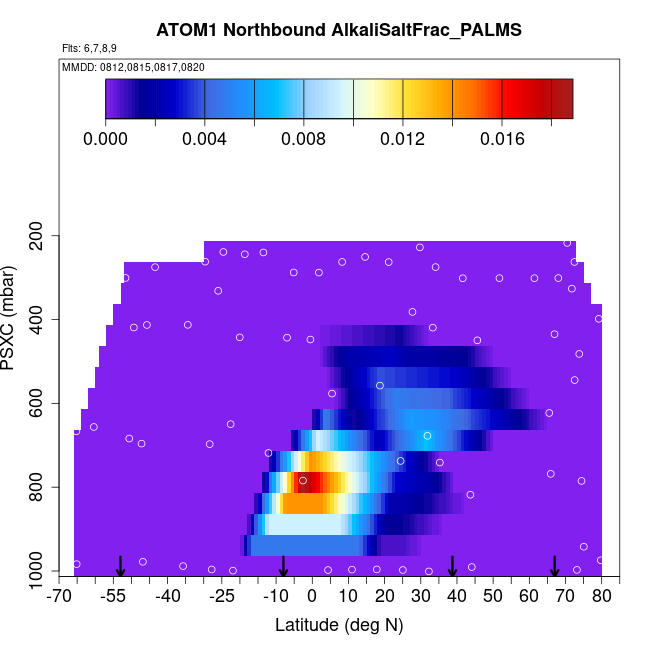 ATOM1 Northbound AlkaliSaltFrac_PALMS

Flts: 6,7,8,9

MMDD: 0812,0815,0817,0820

0.000 0.004 0.008 0.012 0.016

PSXC (mbar)

200
400
600
800
1000

-70 -55 -40 -25 -10 0 10 20 30 40 50 60 70 80

Latitude (deg N)